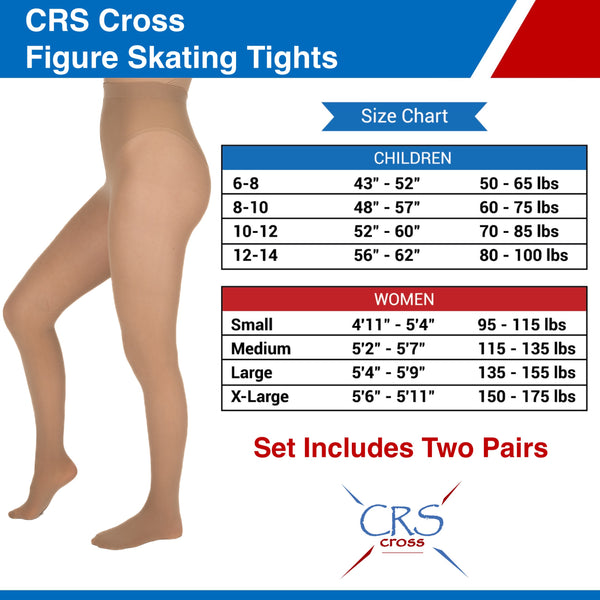 CRS Cross
Figure Skating Tights

Size Chart

| CHILDREN | | |
|---|---|---|
| 6-8 | 43" - 52" | 50 - 65 lbs |
| 8-10 | 48" - 57" | 60 - 75 lbs |
| 10-12 | 52" - 60" | 70 - 85 lbs |
| 12-14 | 56" - 62" | 80 - 100 lbs |

| WOMEN | | |
|---|---|---|
| Small | 4'11" - 5'4" | 95 - 115 lbs |
| Medium | 5'2" - 5'7" | 115 - 135 lbs |
| Large | 5'4" - 5'9" | 135 - 155 lbs |
| X-Large | 5'6" - 5'11" | 150 - 175 lbs |

Set Includes Two Pairs

CRS
cross